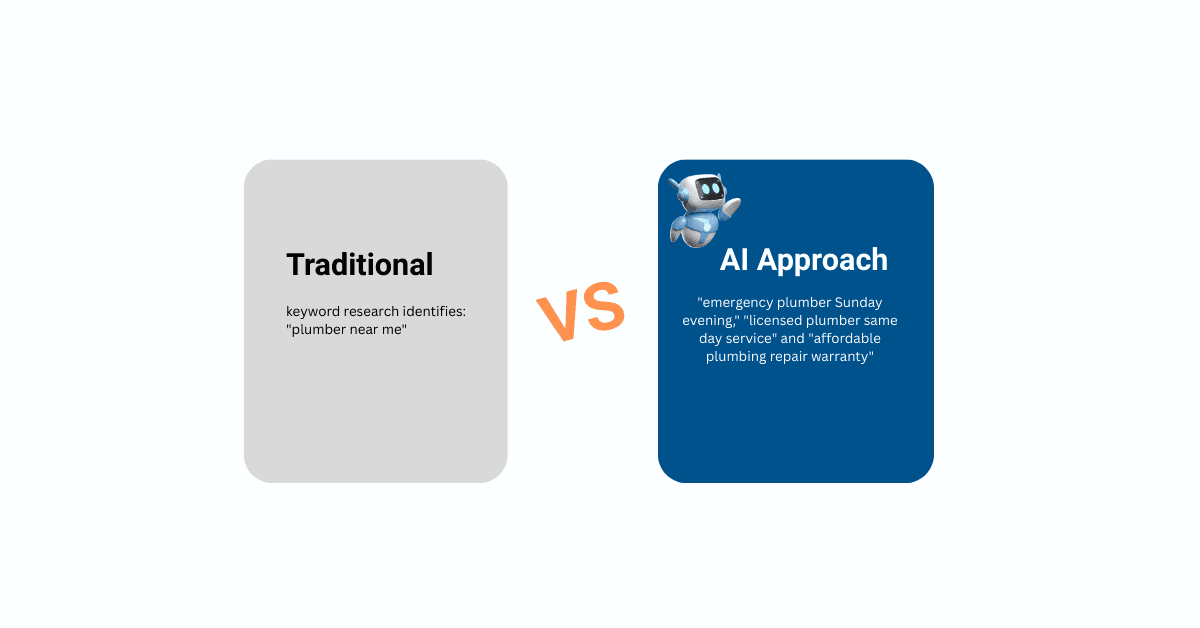 Traditional

keyword research identifies: "plumber near me"

VS

AI Approach

"emergency plumber Sunday evening," "licensed plumber same day service" and "affordable plumbing repair warranty"